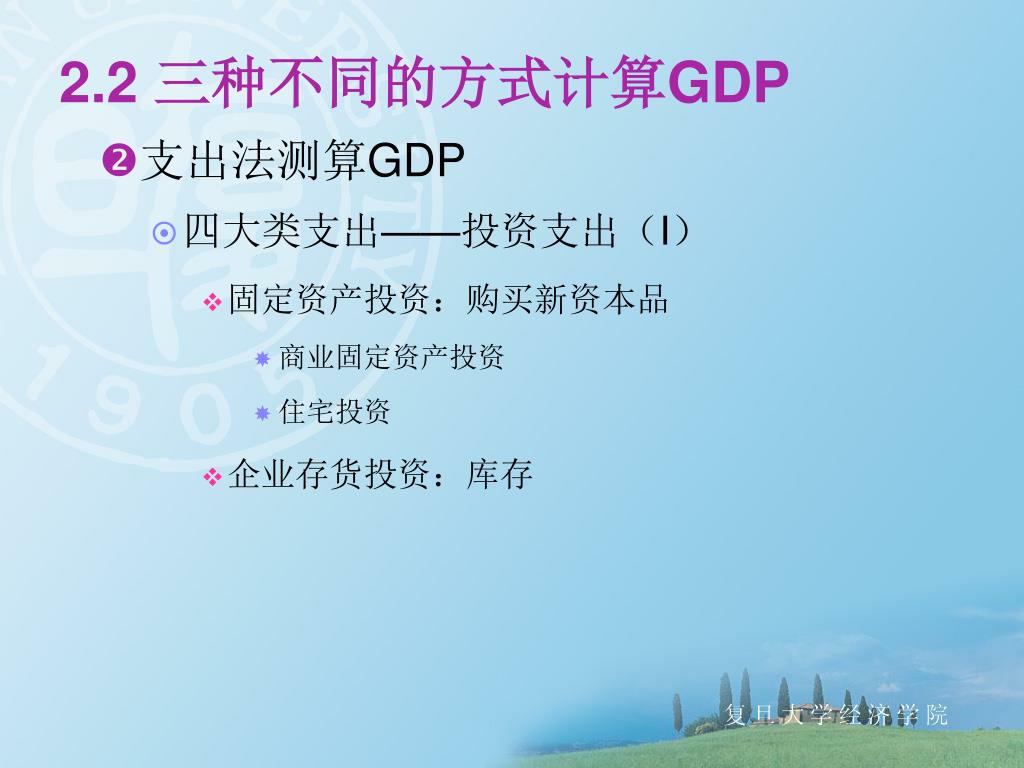 2.2 三种不同的方式计算GDP

❷支出法测算GDP

四大类支出——投资支出（I）

固定资产投资：购买新资本品

商业固定资产投资

住宅投资

企业存货投资：库存

复旦大学经济学院